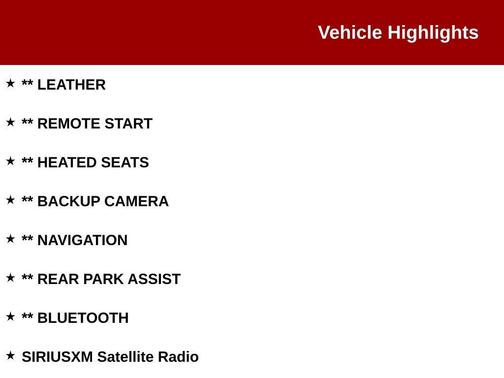 Vehicle Highlights

★ ** LEATHER

★ ** REMOTE START

★ ** HEATED SEATS

★ ** BACKUP CAMERA

★ ** NAVIGATION

★ ** REAR PARK ASSIST

★ ** BLUETOOTH

★ SIRIUSXM Satellite Radio